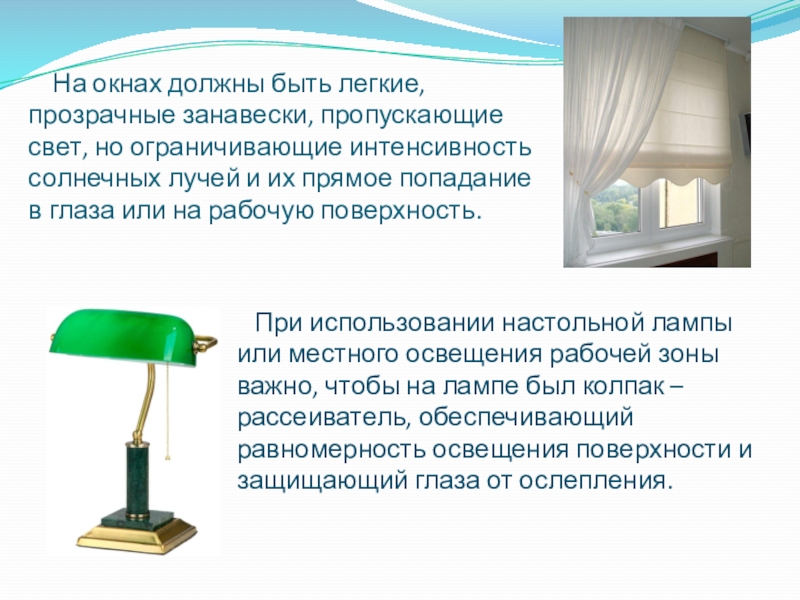 На окнах должны быть легкие, прозрачные занавески, пропускающие свет, но ограничивающие интенсивность солнечных лучей и их прямое попадание в глаза или на рабочую поверхность.

При использовании настольной лампы или местного освещения рабочей зоны важно, чтобы на лампе был колпак – рассеиватель, обеспечивающий равномерность освещения поверхности и защищающий глаза от ослепления.